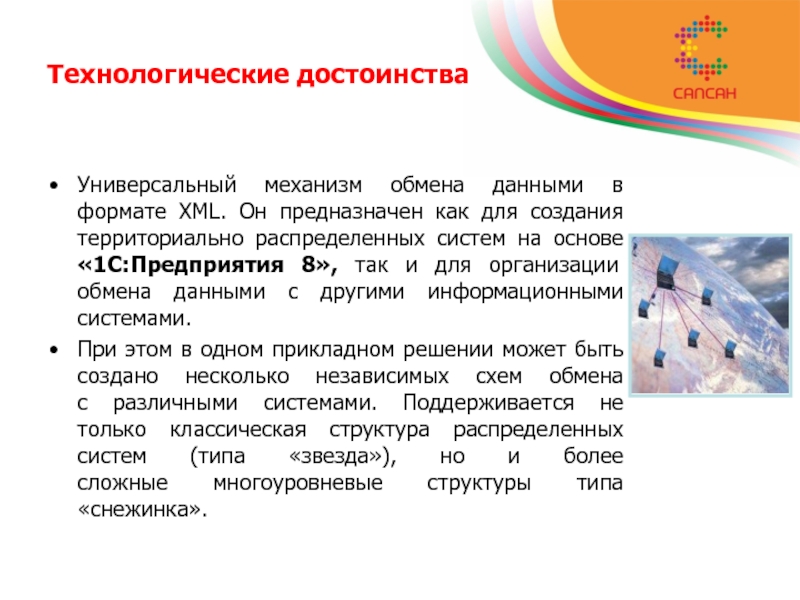 САПСАН

Технологические достоинства

• Универсальный механизм обмена данными в формате XML. Он предназначен как для создания территориально распределенных систем на основе «1С:Предприятия 8», так и для организации обмена данными с другими информационными системами.

• При этом в одном прикладном решении может быть создано несколько независимых схем обмена с различными системами. Поддерживается не только классическая структура распределенных систем (типа «звезда»), но и более сложные многоуровневые структуры типа «снежинка».